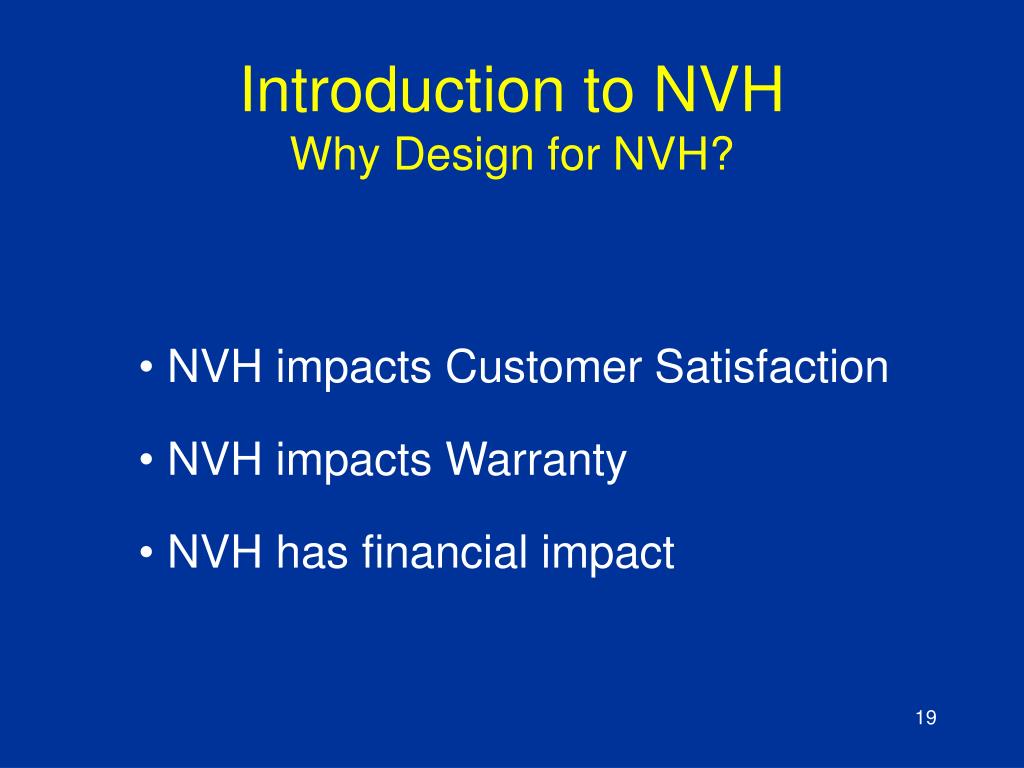 Introduction to NVH
Why Design for NVH?

• NVH impacts Customer Satisfaction

• NVH impacts Warranty

• NVH has financial impact

19